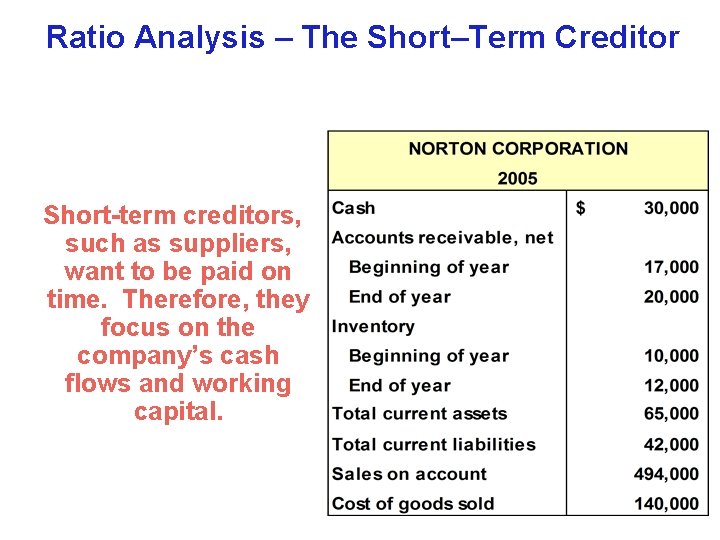 Ratio Analysis – The Short–Term Creditor

Short-term creditors, such as suppliers, want to be paid on time. Therefore, they focus on the company's cash flows and working capital.

| NORTON CORPORATION 2005 | |
|---|---|
| Cash | \$ 30,000 |
| Accounts receivable, net | |
| Beginning of year | 17,000 |
| End of year | 20,000 |
| Inventory | |
| Beginning of year | 10,000 |
| End of year | 12,000 |
| Total current assets | 65,000 |
| Total current liabilities | 42,000 |
| Sales on account | 494,000 |
| Cost of goods sold | 140,000 |